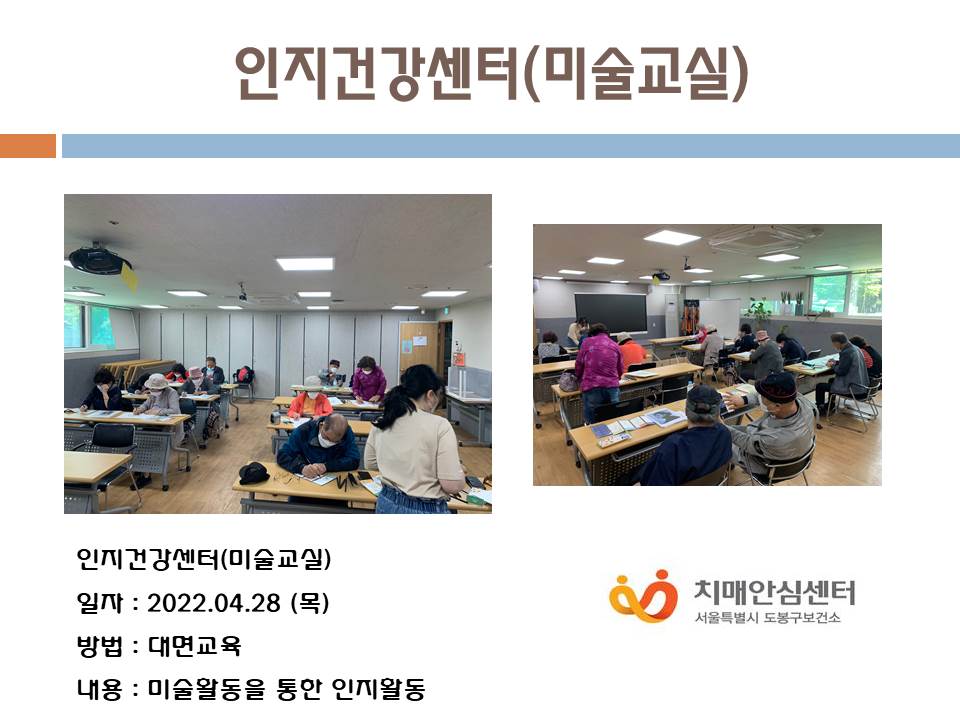 인지건강센터(미술교실)

인지건강센터(미술교실)
일자 : 2022.04.28 (목)
방법 : 대면교육
내용 : 미술활동을 통한 인지활동

치매안심센터
서울특별시 도봉구보건소